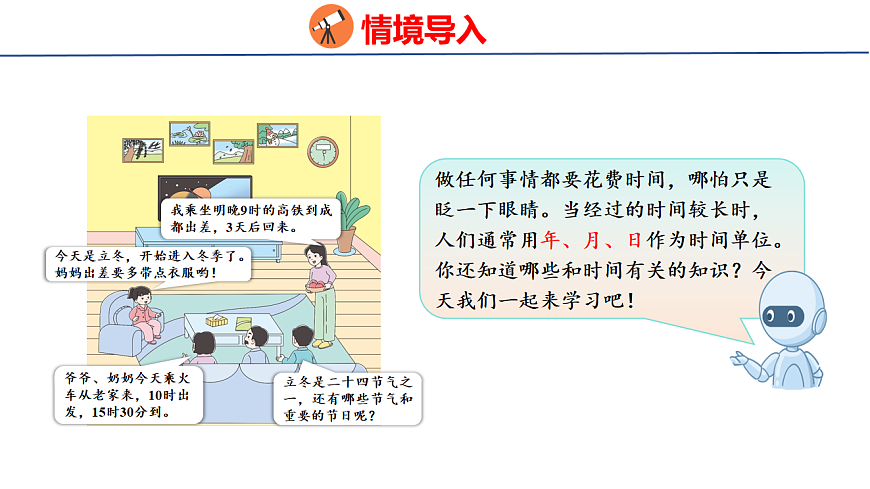 情境导入

我乘坐明晚9时的高铁到成都出差，3天后回来。

今天是立冬，开始进入冬季了。妈妈出差要多带点衣服哟！

爷爷、奶奶今天乘火车从老家来，10时出发，15时30分到。

立冬是二十四节气之一，还有哪些节气和重要的节日呢？

做任何事情都要花费时间，哪怕只是眨一下眼睛。当经过的时间较长时，人们通常用年、月、日作为时间单位。你还知道哪些和时间有关的知识？今天我们一起来学习吧！